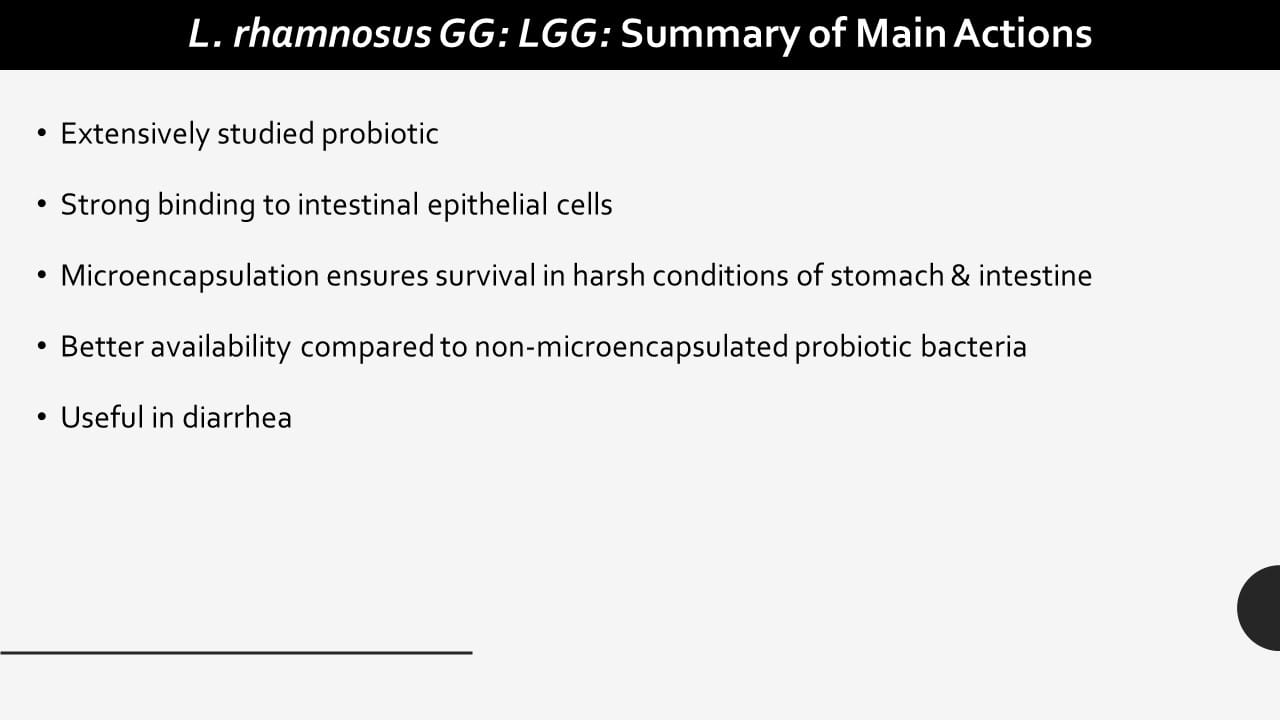 L. rhamnosus GG: LGG: Summary of Main Actions

• Extensively studied probiotic

• Strong binding to intestinal epithelial cells

• Microencapsulation ensures survival in harsh conditions of stomach & intestine

• Better availability compared to non-microencapsulated probiotic bacteria

• Useful in diarrhea